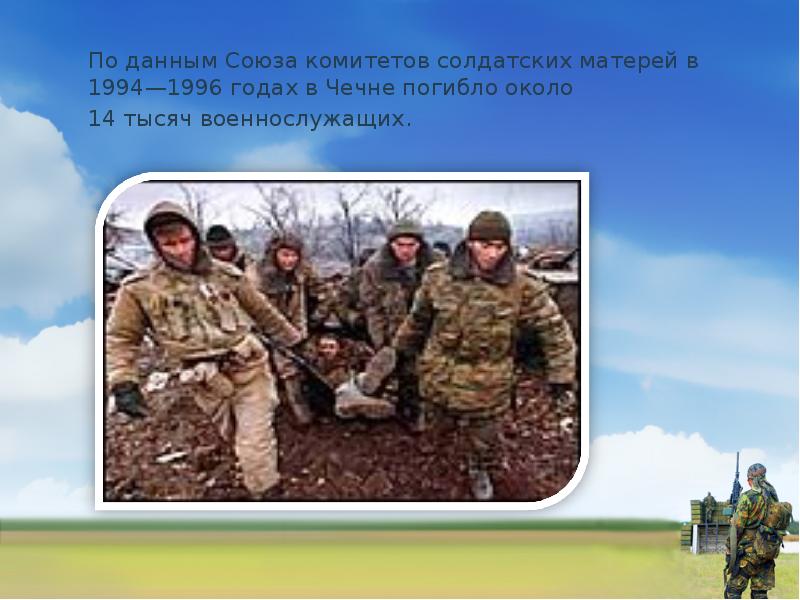 По данным Союза комитетов солдатских матерей в 1994—1996 годах в Чечне погибло около 14 тысяч военнослужащих.